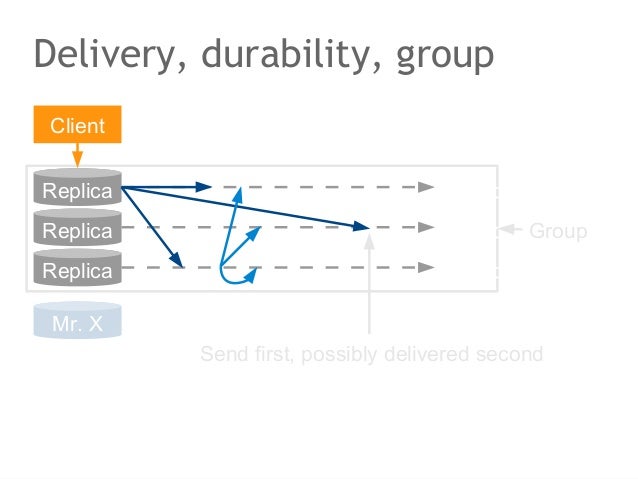 Delivery, durability, group

Client

Replica

Replica

Replica

Group

Mr. X

Send first, possibly delivered second